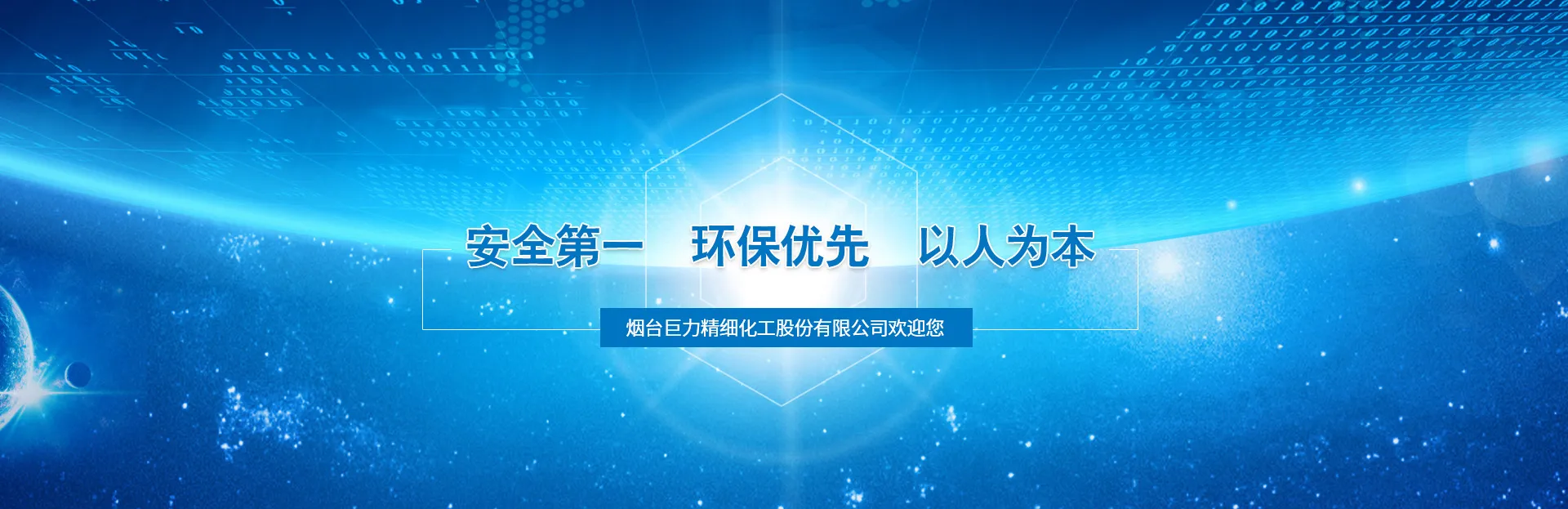 安全第一　环保优先　以人为本

烟台巨力精细化工股份有限公司欢迎您